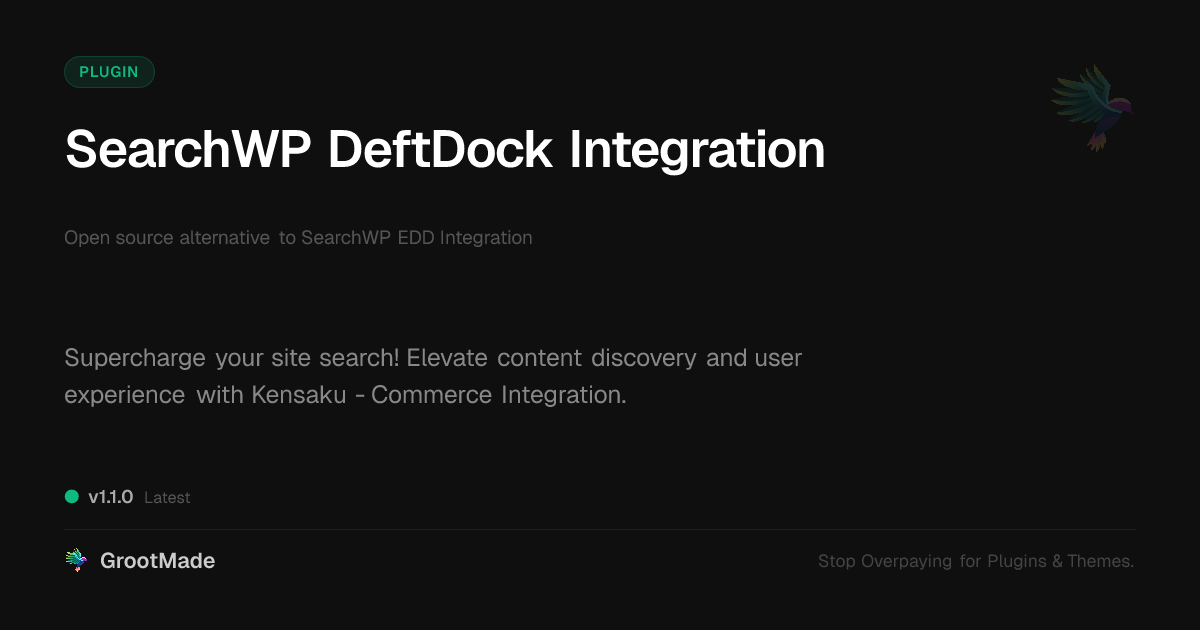 PLUGIN

SearchWP DeftDock Integration

Open source alternative to SearchWP EDD Integration

Supercharge your site search! Elevate content discovery and user experience with Kensaku - Commerce Integration.

v1.1.0 Latest

GrootMade

Stop Overpaying for Plugins & Themes.